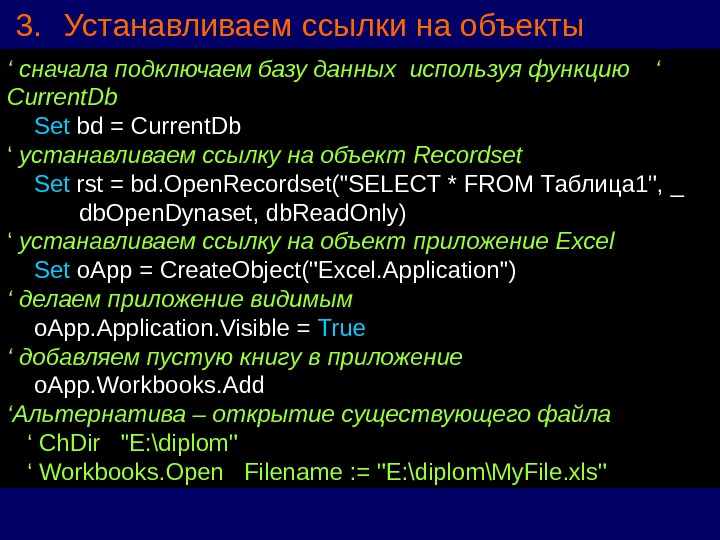 3. Устанавливаем ссылки на объекты

‘ сначала подключаем базу данных используя функцию ‘ CurrentDb
Set bd = CurrentDb
‘ устанавливаем ссылку на объект Recordset
Set rst = bd.OpenRecordset("SELECT * FROM Таблица1", _
dbOpenDynaset, dbReadOnly)
‘ устанавливаем ссылку на объект приложение Excel
Set oApp = CreateObject("Excel.Application")
‘ делаем приложение видимым
oApp.Application.Visible = True
‘ добавляем пустую книгу в приложение
oApp.Workbooks.Add
‘Альтернатива – открытие существующего файла
‘ ChDir "E:\diplom"
‘ Workbooks.Open Filename := "E:\diplom\MyFile.xls"